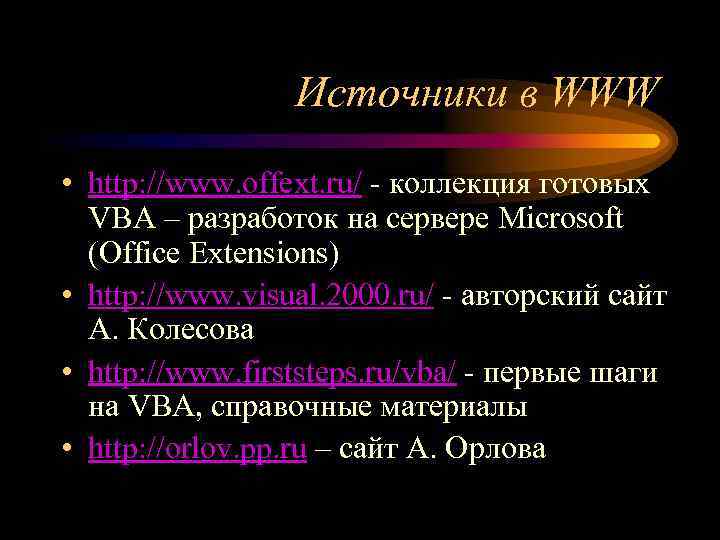 Источники в WWW

• http://www.offext.ru/ - коллекция готовых VBA – разработок на сервере Microsoft (Office Extensions)
• http://www.visual.2000.ru/ - авторский сайт А. Колесова
• http://www.firststeps.ru/vba/ - первые шаги на VBA, справочные материалы
• http://orlov.pp.ru – сайт А. Орлова